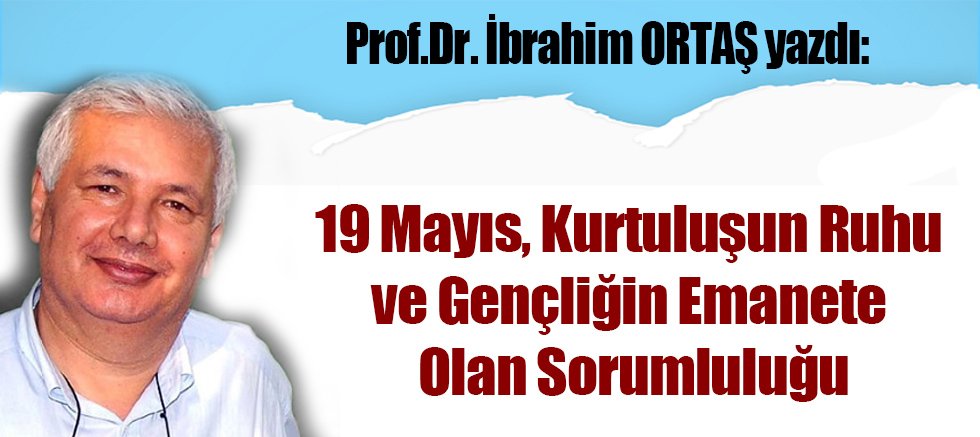 Prof.Dr. İbrahim ORTAŞ yazdı:

19 Mayıs, Kurtuluşun Ruhu ve Gençliğin Emanete Olan Sorumluluğu